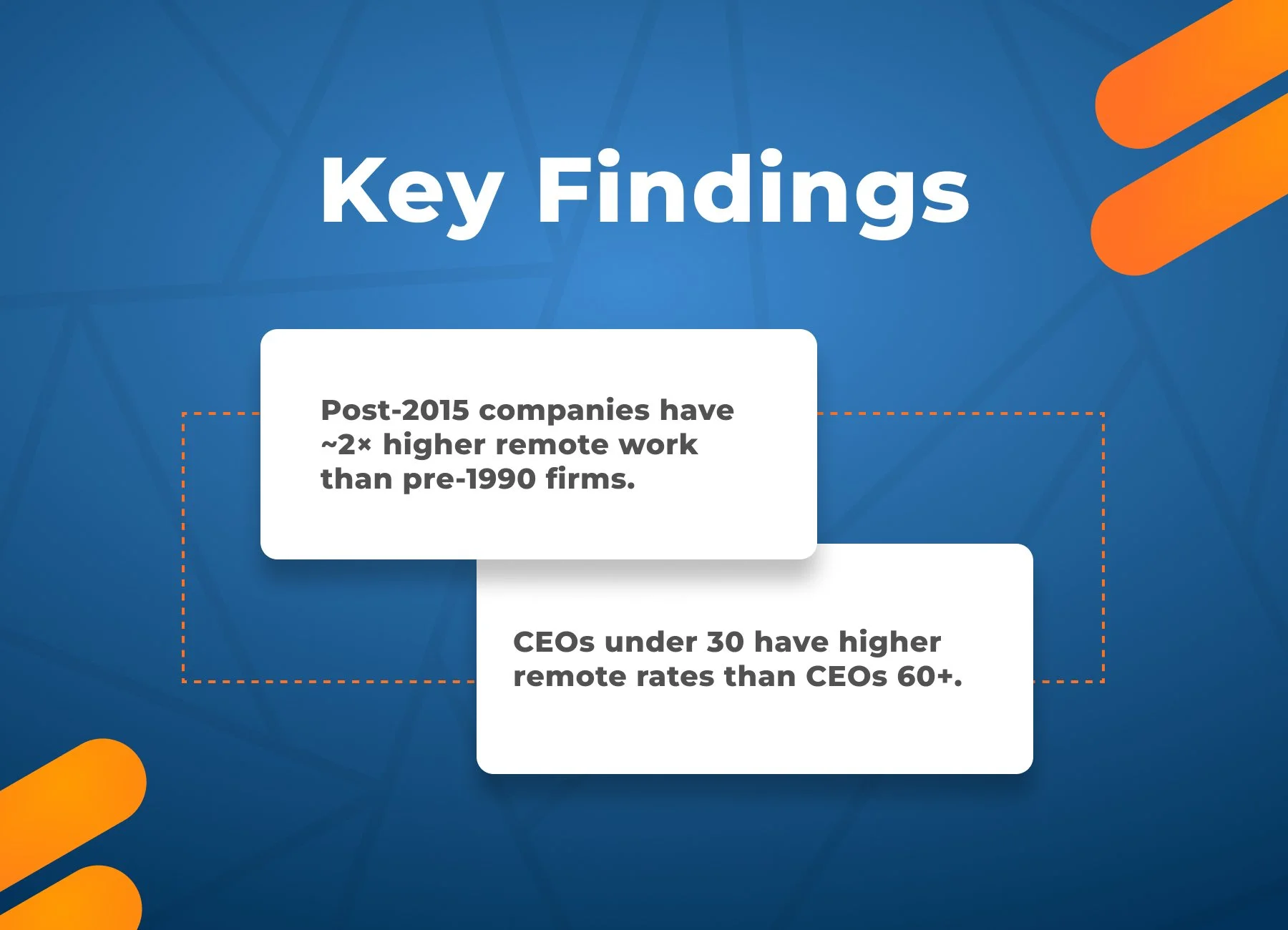 Key Findings

Post-2015 companies have ~2× higher remote work than pre-1990 firms.

CEOs under 30 have higher remote rates than CEOs 60+.